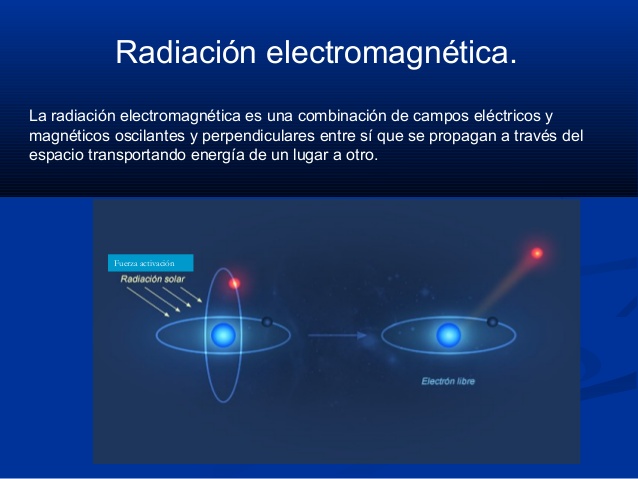 Radiación electromagnética.

La radiación electromagnética es una combinación de campos eléctricos y magnéticos oscilantes y perpendiculares entre sí que se propagan a través del espacio transportando energía de un lugar a otro.

Fuerza activación
Radiación solar

Electrón libre